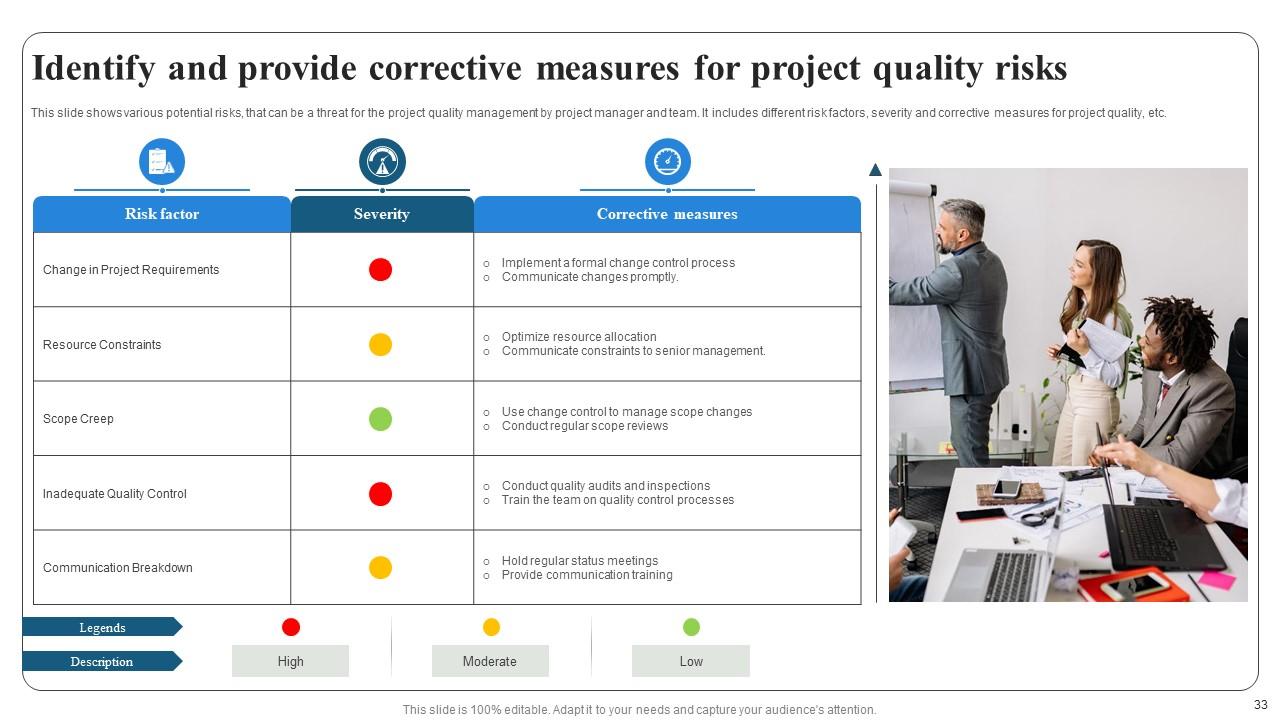 Identify and provide corrective measures for project quality risks

This slide shows various potential risks, that can be a threat for the project quality management by project manager and team. It includes different risk factors, severity and corrective measures for project quality, etc.

| Risk factor | Severity | Corrective measures |
|---|---|---|
| Change in Project Requirements | | ○ Implement a formal change control process ○ Communicate changes promptly. |
| Resource Constraints | | ○ Optimize resource allocation ○ Communicate constraints to senior management. |
| Scope Creep | | ○ Use change control to manage scope changes ○ Conduct regular scope reviews |
| Inadequate Quality Control | | ○ Conduct quality audits and inspections ○ Train the team on quality control processes |
| Communication Breakdown | | ○ Hold regular status meetings ○ Provide communication training |

Legends
Description
High
Moderate
Low

This slide is 100% editable. Adapt it to your needs and capture your audience's attention.

33